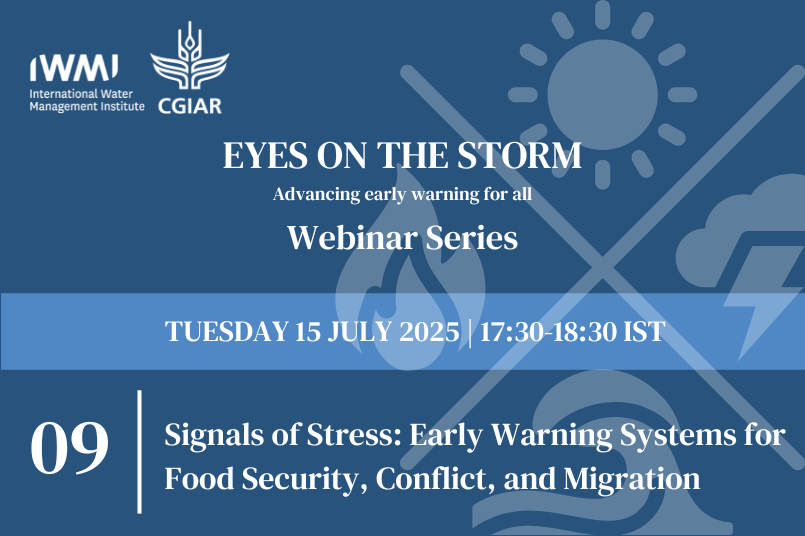 IWMI
International Water Management Institute

CGIAR

EYES ON THE STORM
Advancing early warning for all
Webinar Series

TUESDAY 15 JULY 2025 | 17:30-18:30 IST

09

Signals of Stress: Early Warning Systems for Food Security, Conflict, and Migration